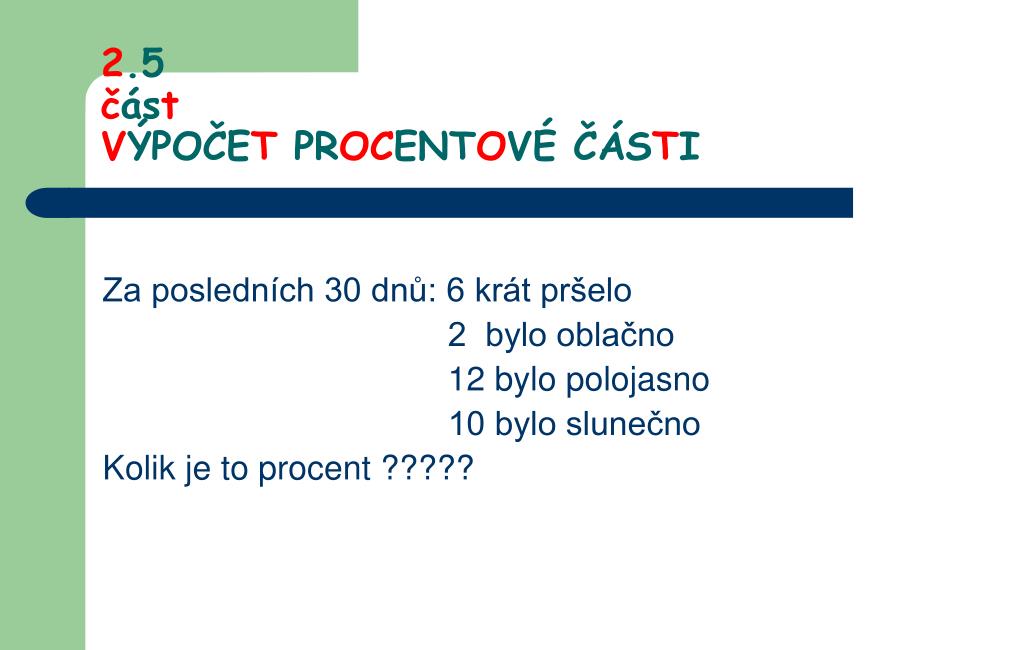 2.5
část
VÝPOČET PROCENTOVÉ ČÁSTI

Za posledních 30 dnů: 6 krát pršelo
2 bylo oblačno
12 bylo polojasno
10 bylo slunečno
Kolik je to procent ?????